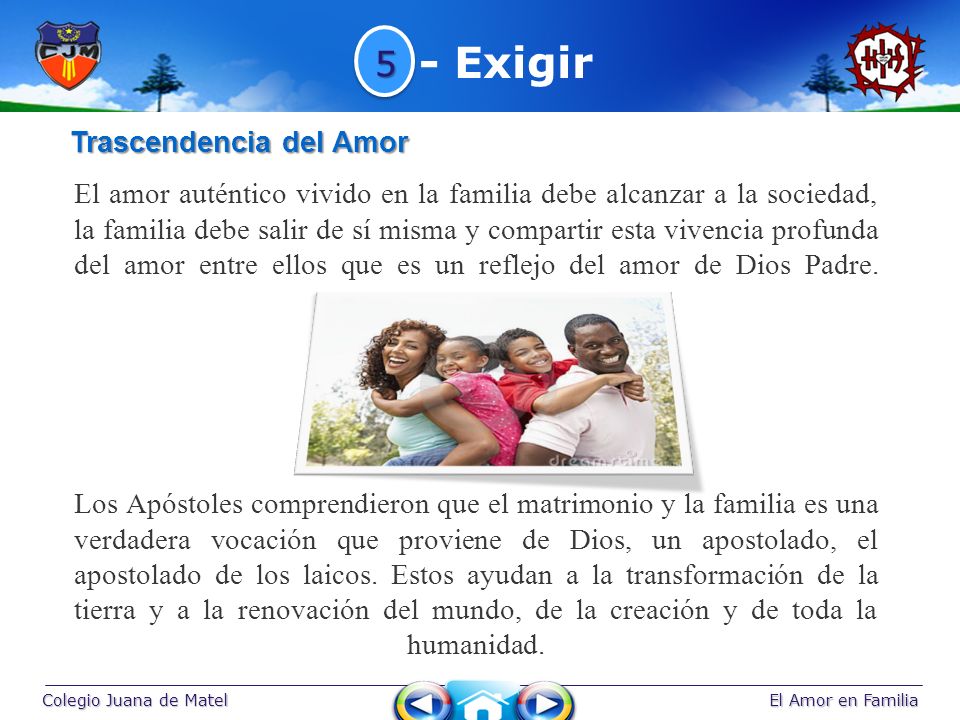 CJM

5 - Exigir

Trascendencia del Amor

El amor auténtico vivido en la familia debe alcanzar a la sociedad, la familia debe salir de sí misma y compartir esta vivencia profunda del amor entre ellos que es un reflejo del amor de Dios Padre.

dreamstime

Los Apóstoles comprendieron que el matrimonio y la familia es una verdadera vocación que proviene de Dios, un apostolado, el apostolado de los laicos. Estos ayudan a la transformación de la tierra y a la renovación del mundo, de la creación y de toda la humanidad.

Colegio Juana de Matel

El Amor en Familia